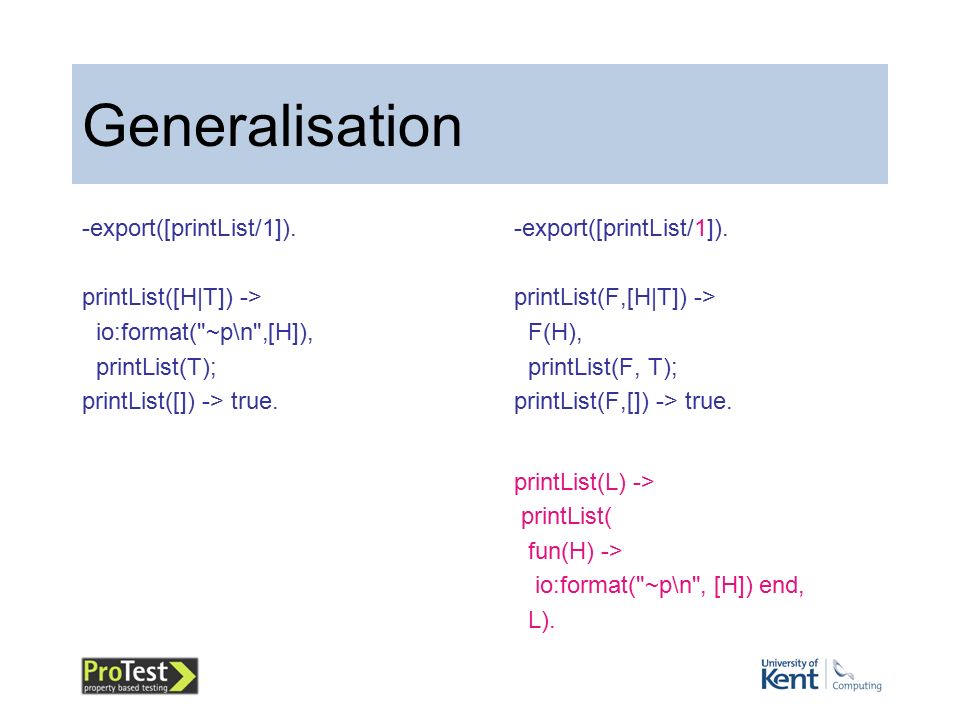 Generalisation

-export([printList/1]).

printList([H|T]) ->
  io:format("~p\n",[H]),
  printList(T);
printList([]) -> true.

-export([printList/1]).

printList(F,[H|T]) ->
  F(H),
  printList(F, T);
printList(F,[]) -> true.

printList(L) ->
 printList(
  fun(H) ->
   io:format("~p\n", [H]) end,
  L).

ProTest
property based testing

University of Kent
Computing